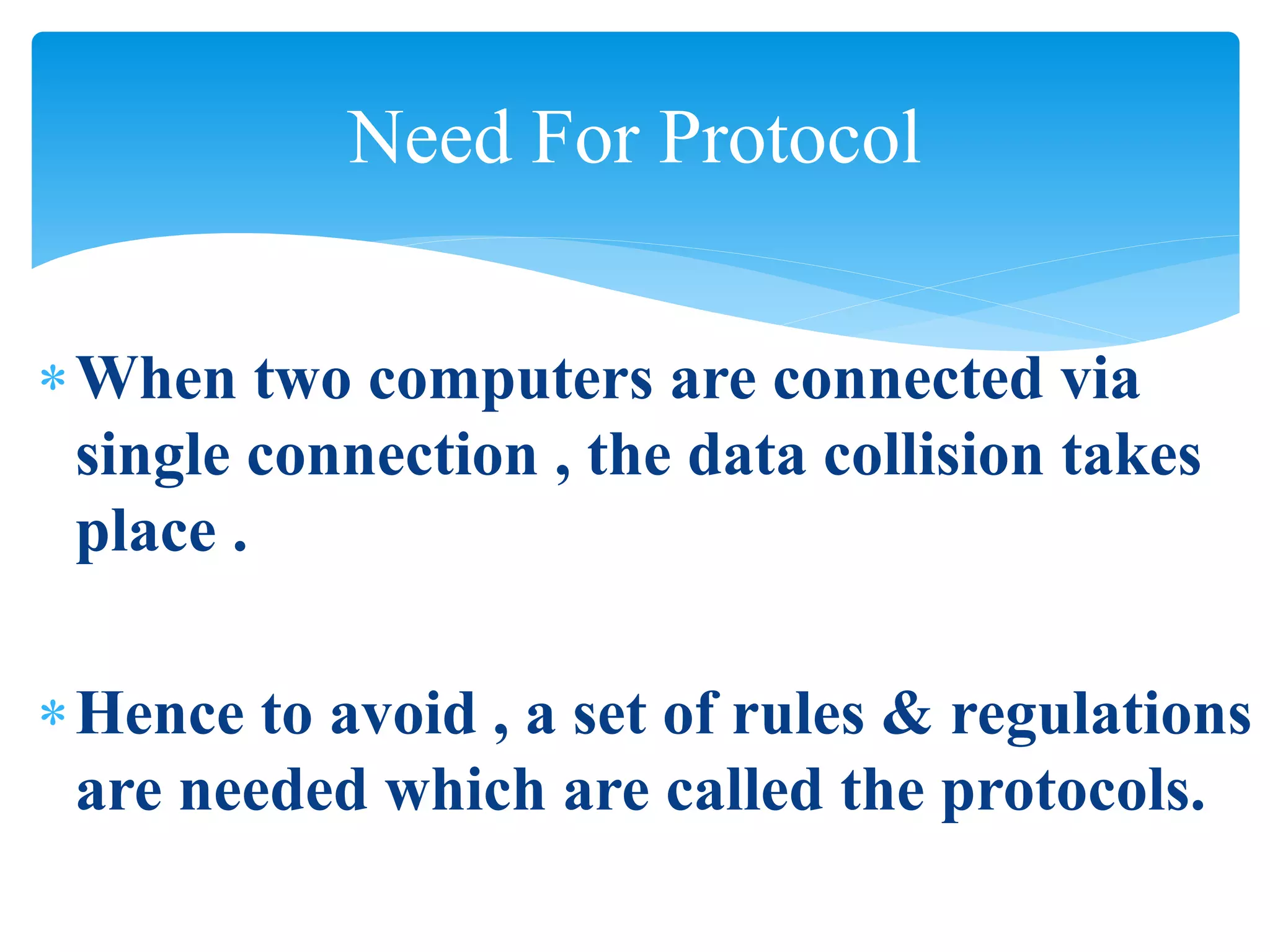 Need For Protocol

* When two computers are connected via single connection , the data collision takes place .

* Hence to avoid , a set of rules & regulations are needed which are called the protocols.